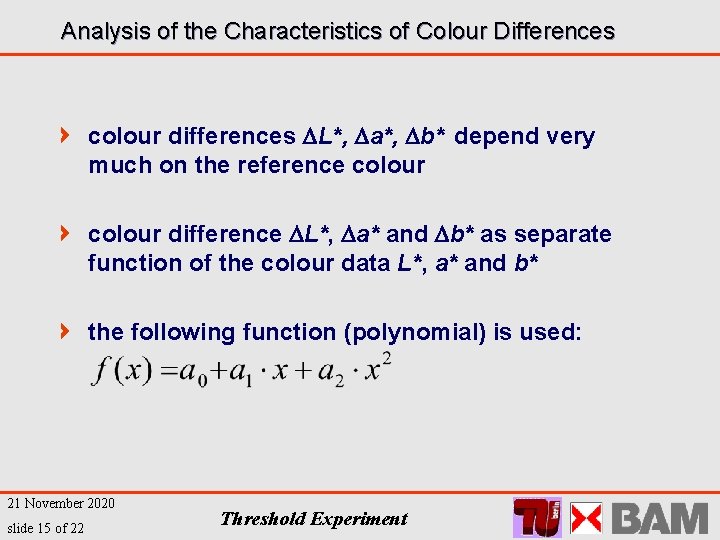 Analysis of the Characteristics of Colour Differences

colour differences $\Delta L^*$, $\Delta a^*$, $\Delta b^*$ depend very much on the reference colour

colour difference $\Delta L^*$, $\Delta a^*$ and $\Delta b^*$ as separate function of the colour data $L^*$, $a^*$ and $b^*$

the following function (polynomial) is used:
$f(x) = a_0 + a_1 \cdot x + a_2 \cdot x^2$

21 November 2020
slide 15 of 22

Threshold Experiment

TU berlin BAM